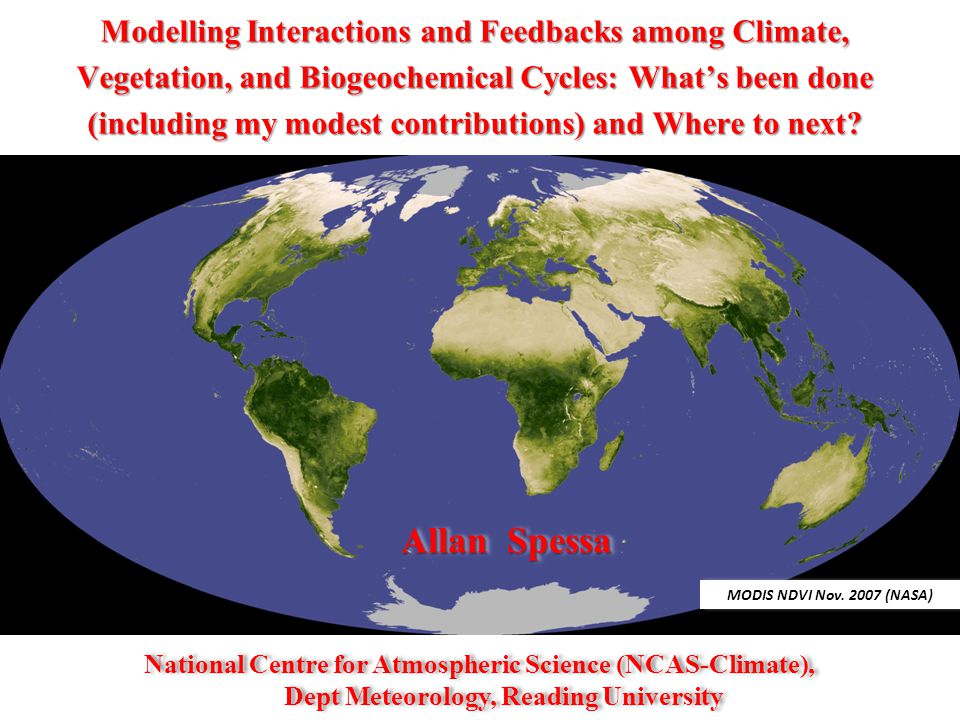 Modelling Interactions and Feedbacks among Climate, Vegetation, and Biogeochemical Cycles: What's been done (including my modest contributions) and Where to next?

Allan Spessa

MODIS NDVI Nov. 2007 (NASA)

National Centre for Atmospheric Science (NCAS-Climate), Dept Meteorology, Reading University